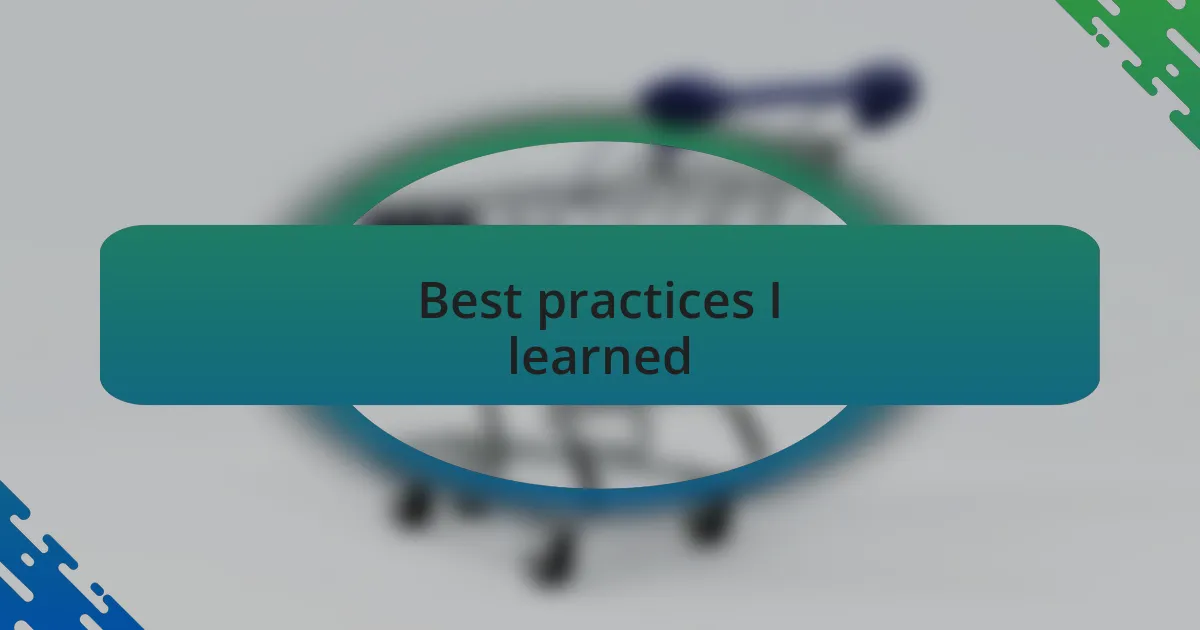 Best practices I learned